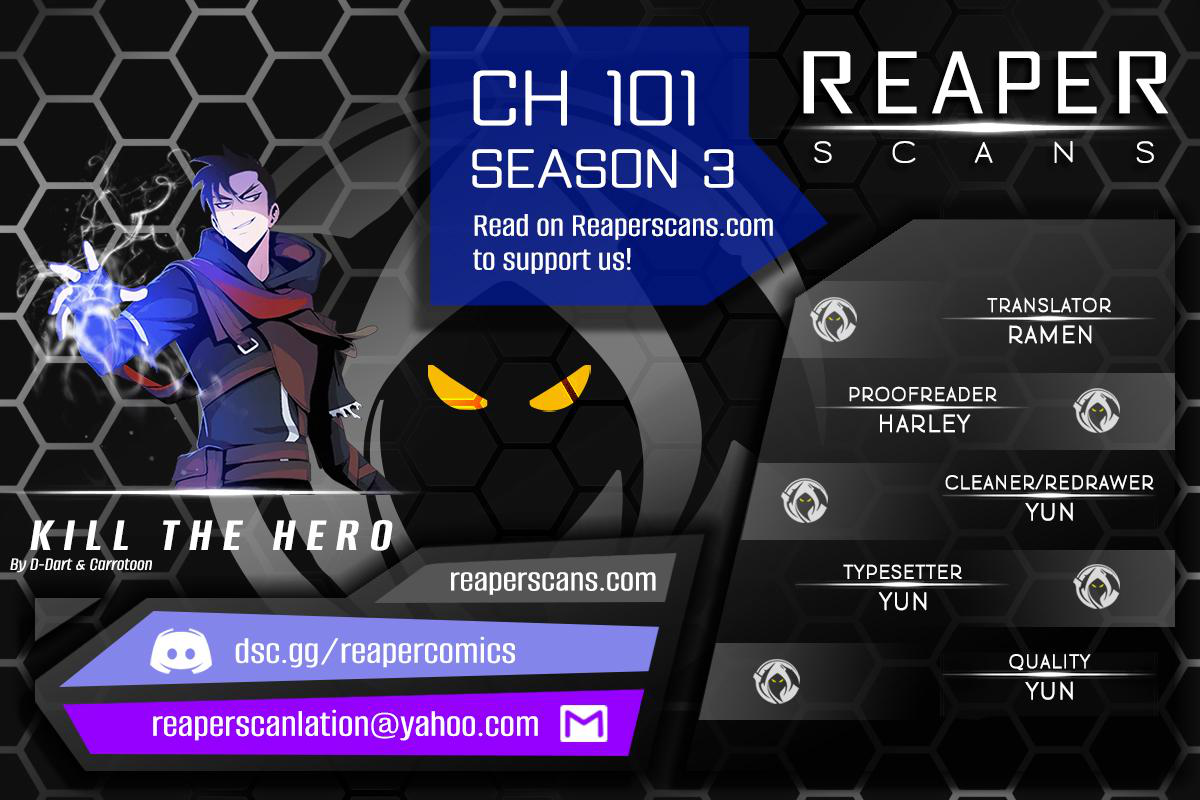 CH 101
SEASON 3
Read on Reaperscans.com to support us!

REAPER
SCANS

TRANSLATOR
RAMEN

PROOFREADER
HARLEY

CLEANER/REDRAWER
YUN

TYPESETTER
YUN

QUALITY
YUN

KILL THE HERO
By D-Dart & Carrotoon

reaperscans.com

dsc.gg/reapercomics

reaperscanlation@yahoo.com